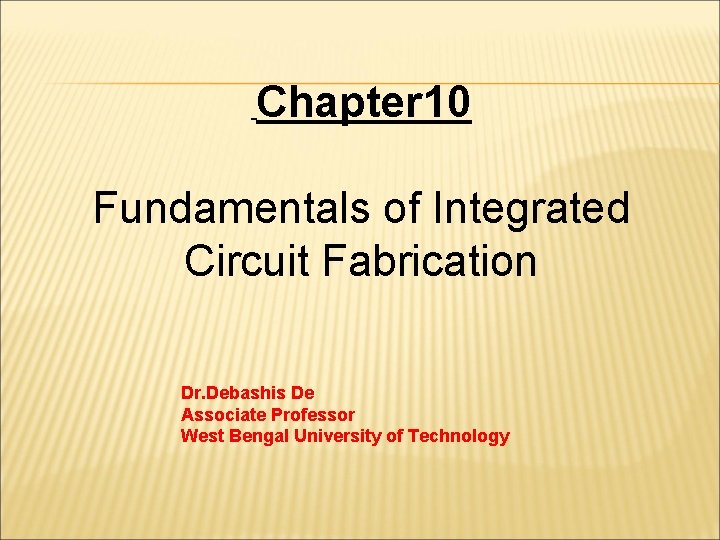 Chapter10

Fundamentals of Integrated Circuit Fabrication

Dr.Debashis De
Associate Professor
West Bengal University of Technology